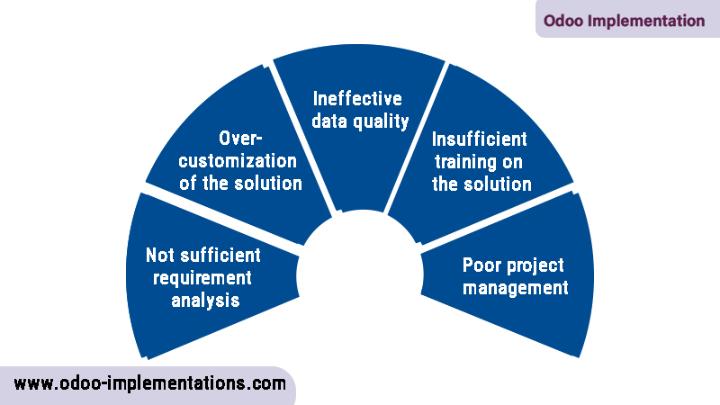 Odoo Implementation

Not sufficient requirement analysis

Over-customization of the solution

Ineffective data quality

Insufficient training on the solution

Poor project management

www.odoo-implementations.com